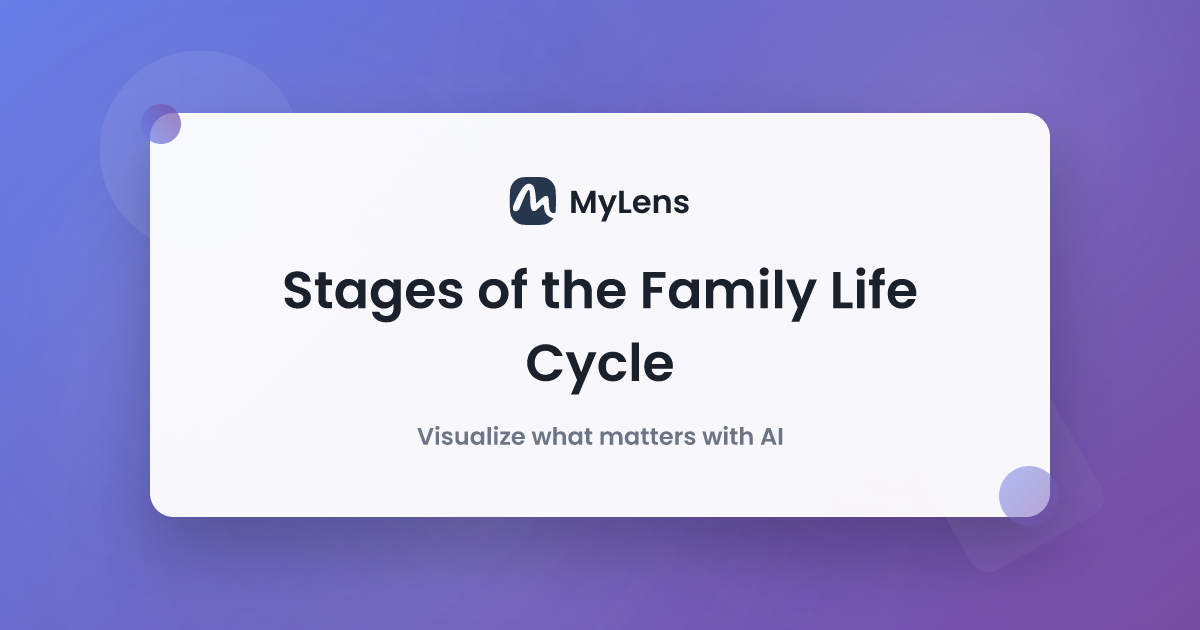 MyLens

Stages of the Family Life Cycle

Visualize what matters with AI